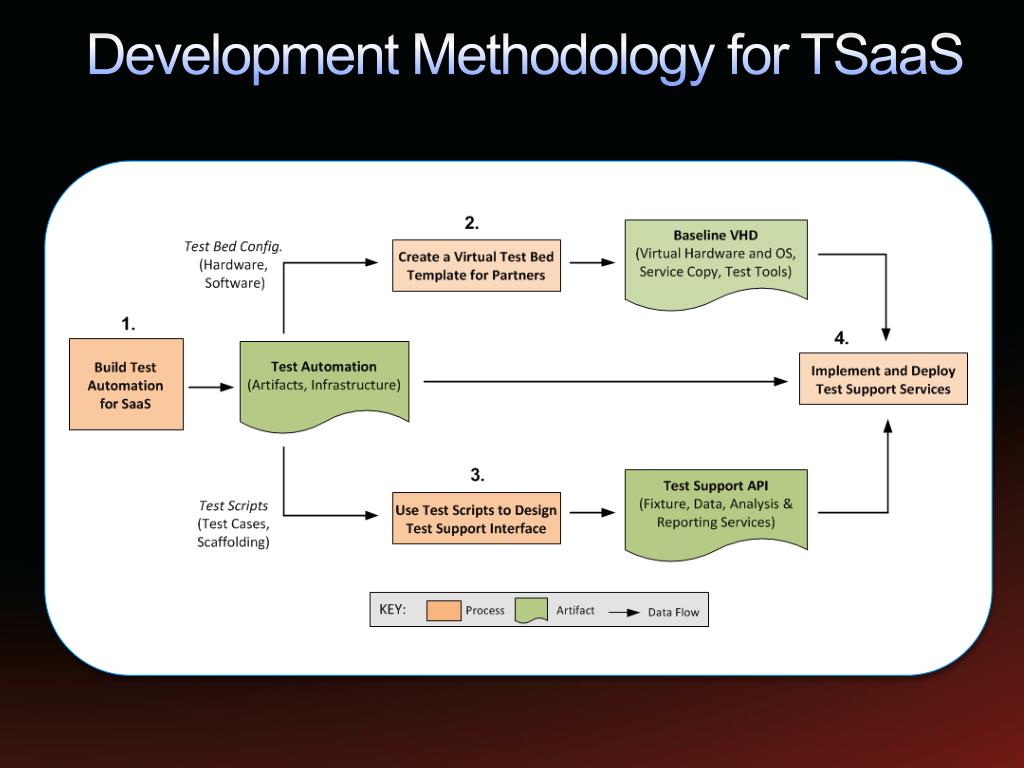 Development Methodology for TSaaS

1.

Build Test Automation for SaaS

Test Automation (Artifacts, Infrastructure)

Test Bed Config. (Hardware, Software)

2.

Create a Virtual Test Bed Template for Partners

Baseline VHD (Virtual Hardware and OS, Service Copy, Test Tools)

Test Scripts (Test Cases, Scaffolding)

3.

Use Test Scripts to Design Test Support Interface

Test Support API (Fixture, Data, Analysis & Reporting Services)

4.

Implement and Deploy Test Support Services

KEY: Process Artifact Data Flow